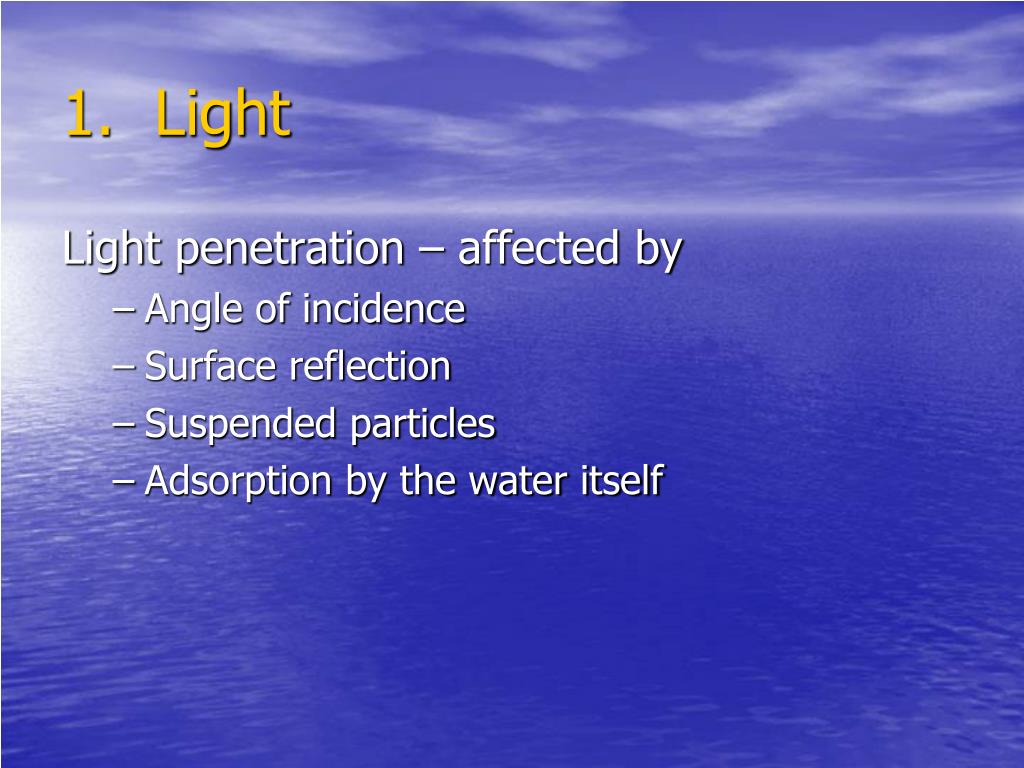 1. Light

Light penetration – affected by

– Angle of incidence
– Surface reflection
– Suspended particles
– Adsorption by the water itself